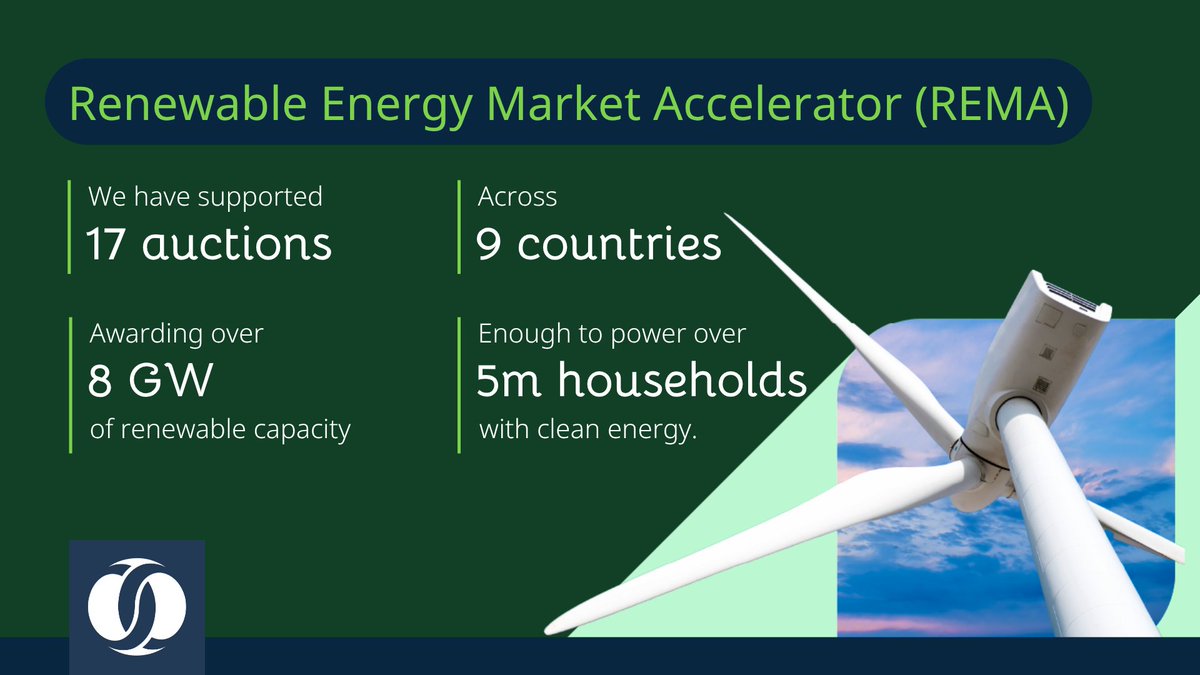 Renewable Energy Market Accelerator (REMA)

We have supported
17 auctions

Across
9 countries

Awarding over
8 GW
of renewable capacity

Enough to power over
5m households
with clean energy.